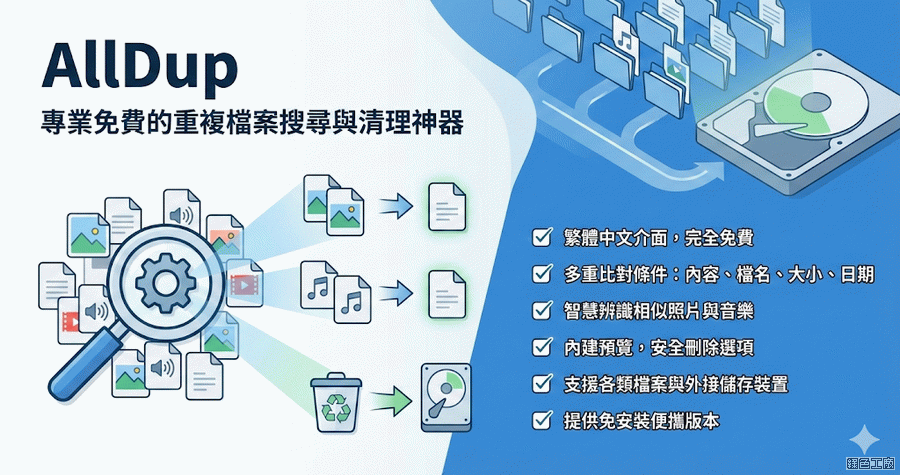 AllDup

專業免費的重複檔案搜尋與清理神器

繁體中文介面，完全免費

多重比對條件：內容、檔名、大小、日期

智慧辨識相似照片與音樂

內建預覽，安全刪除選項

支援各類檔案與外接儲存裝置

提供免安裝便攜版本

綠色工廠